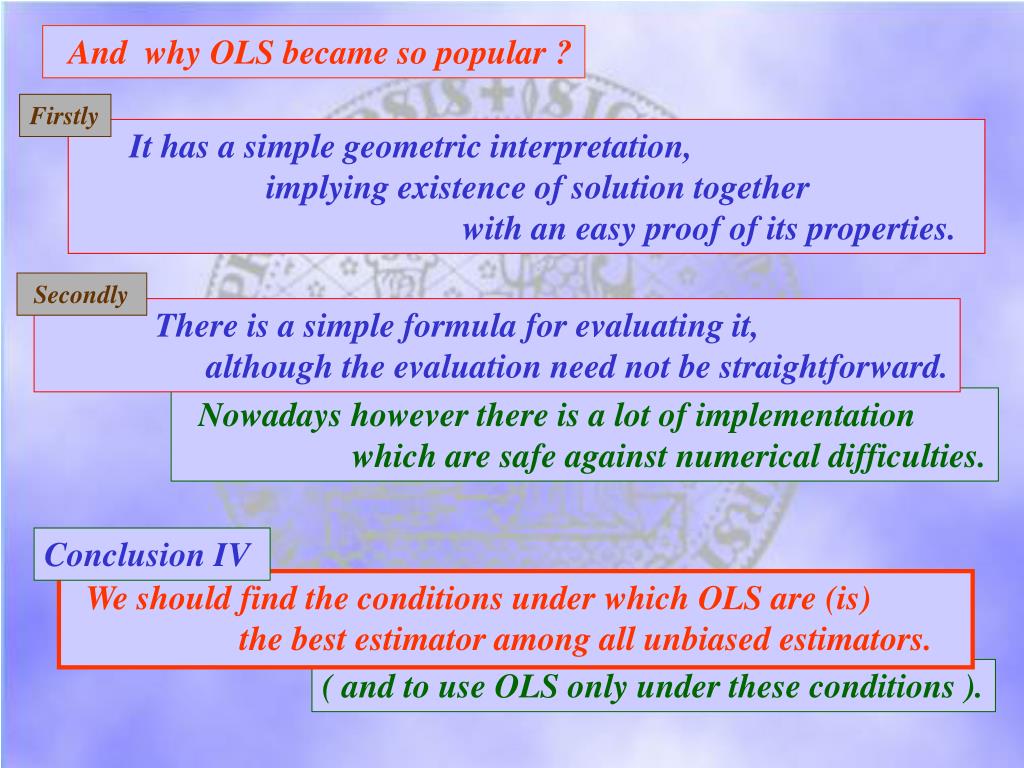 And why OLS became so popular ?

Firstly

It has a simple geometric interpretation, implying existence of solution together with an easy proof of its properties.

Secondly

There is a simple formula for evaluating it, although the evaluation need not be straightforward.

Nowadays however there is a lot of implementation which are safe against numerical difficulties.

Conclusion IV

We should find the conditions under which OLS are (is) the best estimator among all unbiased estimators.

( and to use OLS only under these conditions ).